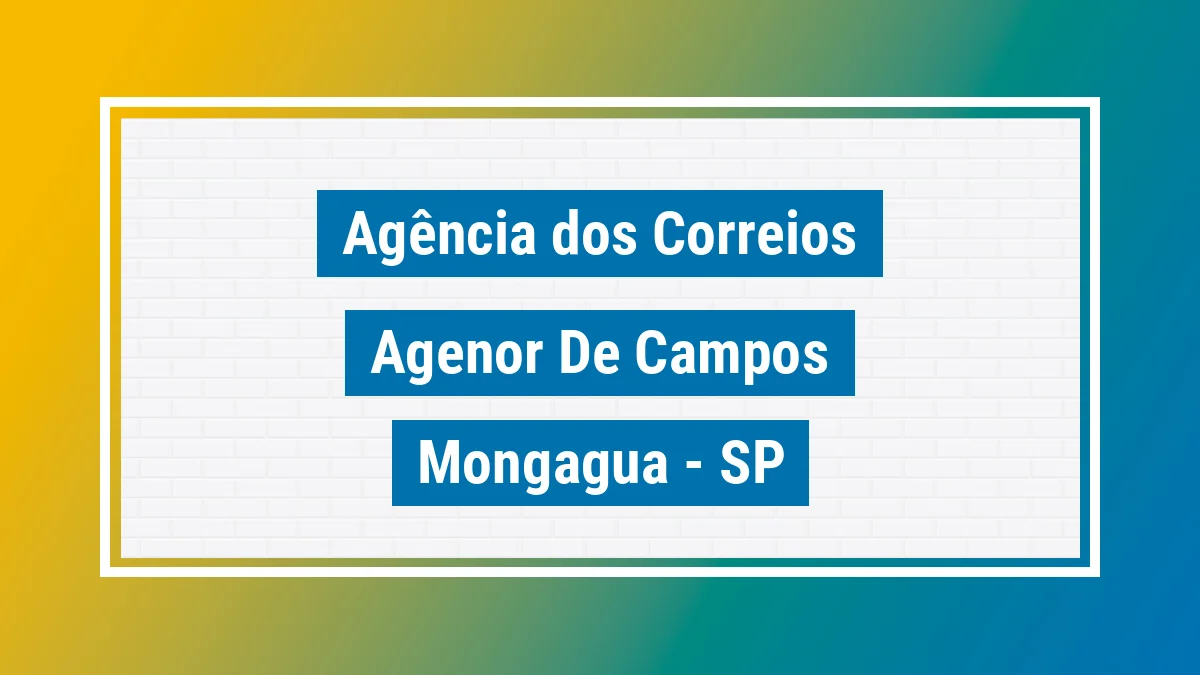 Agência dos Correios

Agenor De Campos

Mongagua - SP